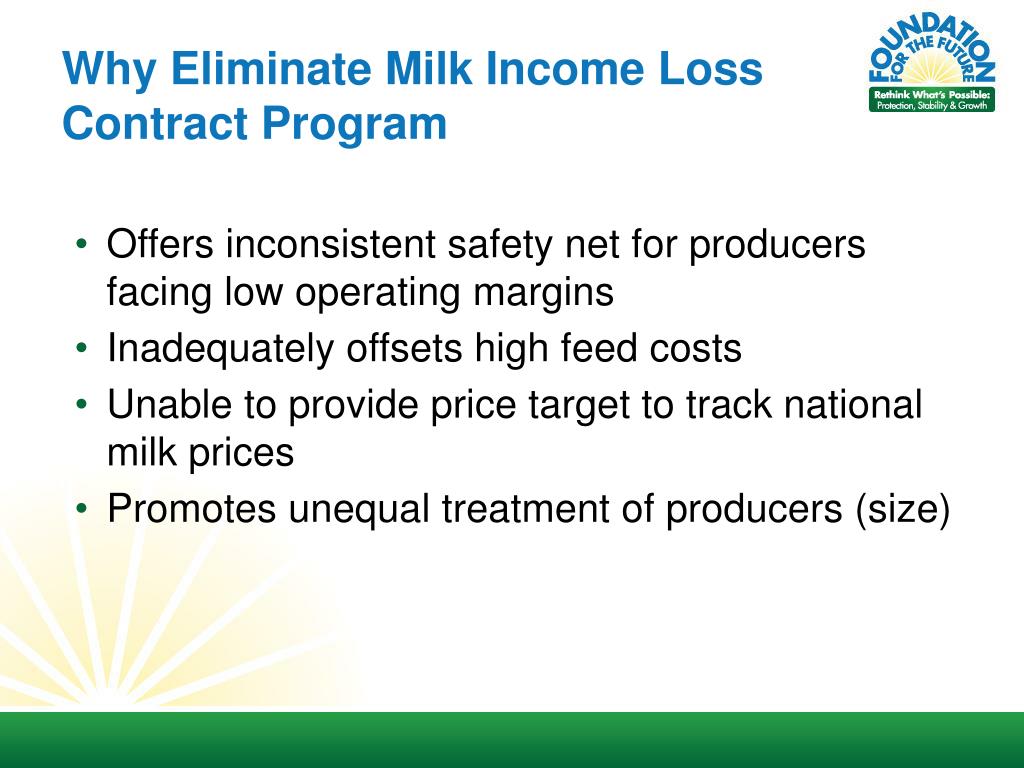 Why Eliminate Milk Income Loss Contract Program

FOUNDATION FOR THE FUTURE
Rethink What's Possible:
Protection, Stability & Growth

• Offers inconsistent safety net for producers facing low operating margins
• Inadequately offsets high feed costs
• Unable to provide price target to track national milk prices
• Promotes unequal treatment of producers (size)